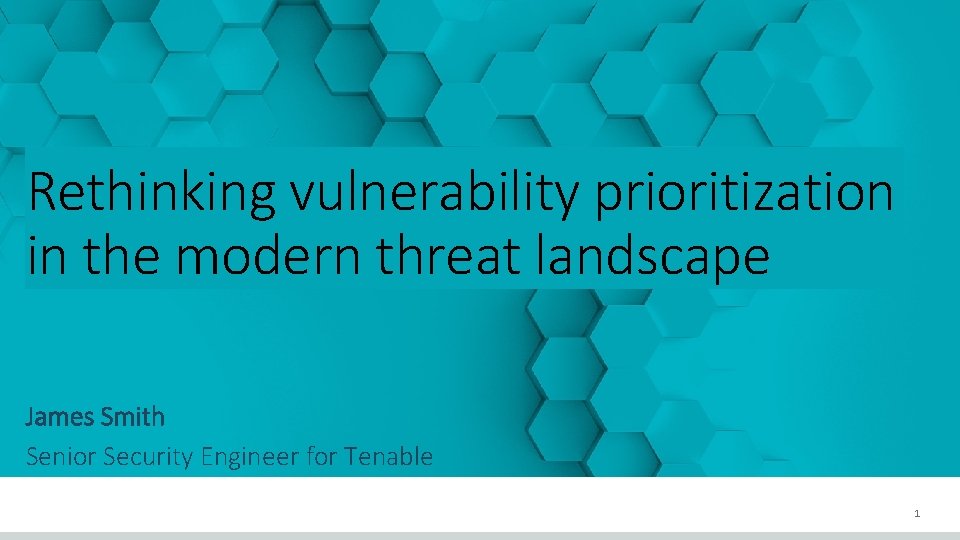 Rethinking vulnerability prioritization in the modern threat landscape

James Smith

Senior Security Engineer for Tenable

1